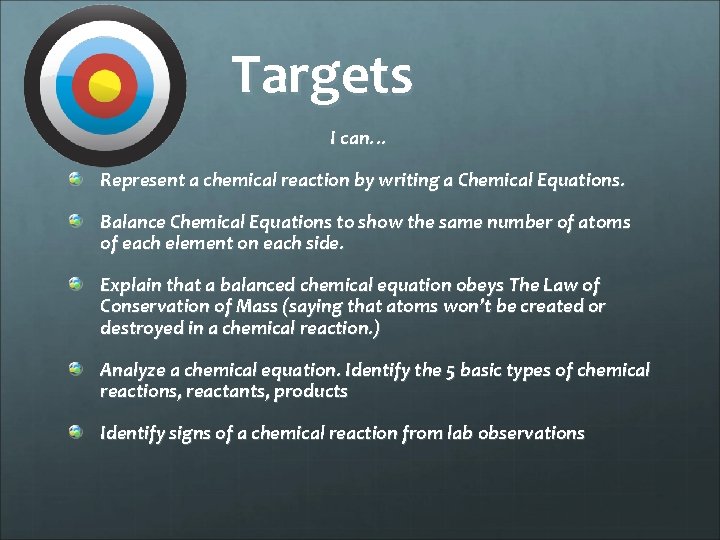 Targets

I can…

Represent a chemical reaction by writing a Chemical Equations.

Balance Chemical Equations to show the same number of atoms of each element on each side.

Explain that a balanced chemical equation obeys The Law of Conservation of Mass (saying that atoms won't be created or destroyed in a chemical reaction.)

Analyze a chemical equation. Identify the 5 basic types of chemical reactions, reactants, products

Identify signs of a chemical reaction from lab observations